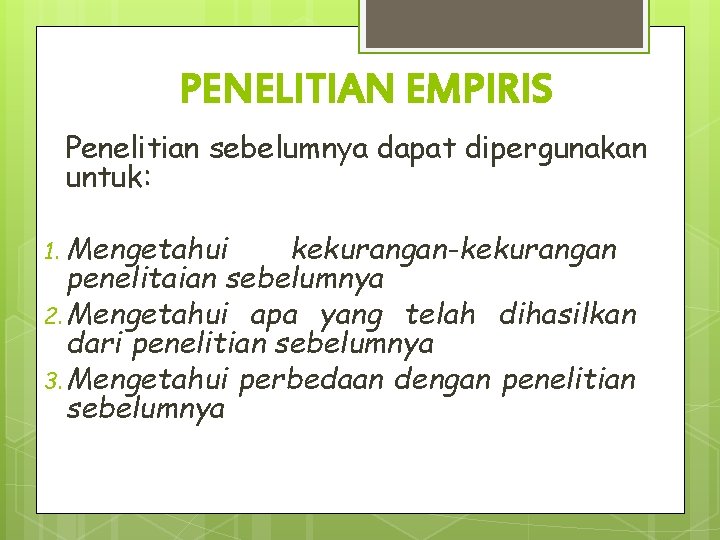 PENELITIAN EMPIRIS

Penelitian sebelumnya dapat dipergunakan untuk:

1. Mengetahui kekurangan-kekurangan penelitaian sebelumnya
2. Mengetahui apa yang telah dihasilkan dari penelitian sebelumnya
3. Mengetahui perbedaan dengan penelitian sebelumnya